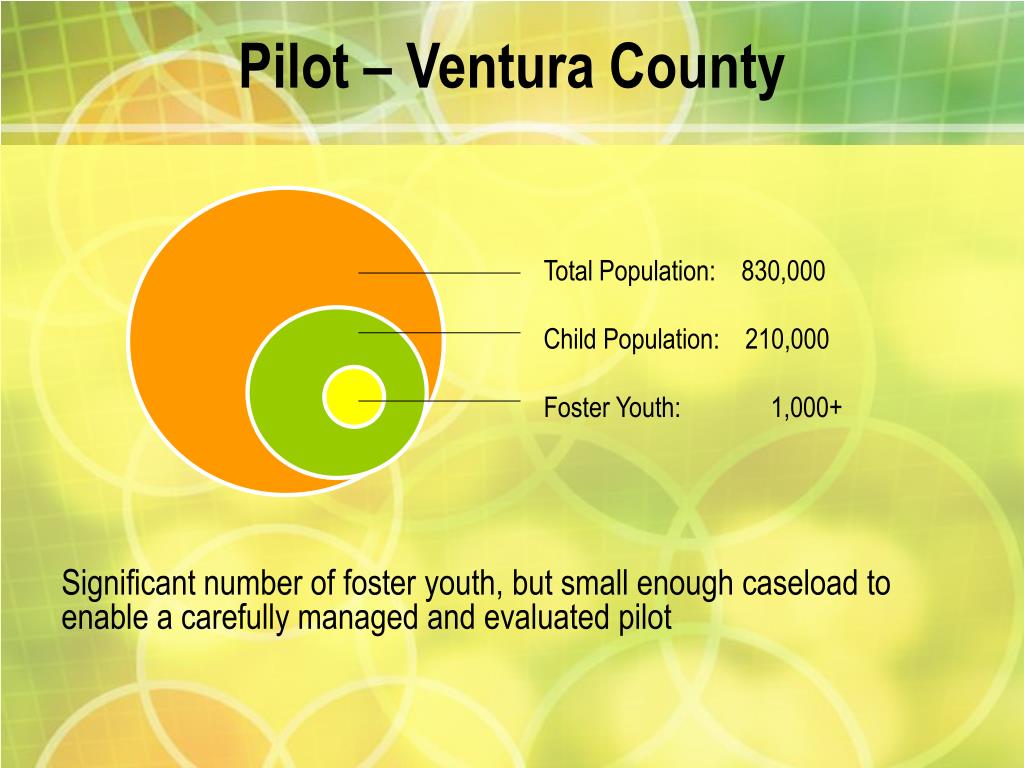 Pilot – Ventura County

Total Population: 830,000

Child Population: 210,000

Foster Youth: 1,000+

Significant number of foster youth, but small enough caseload to enable a carefully managed and evaluated pilot